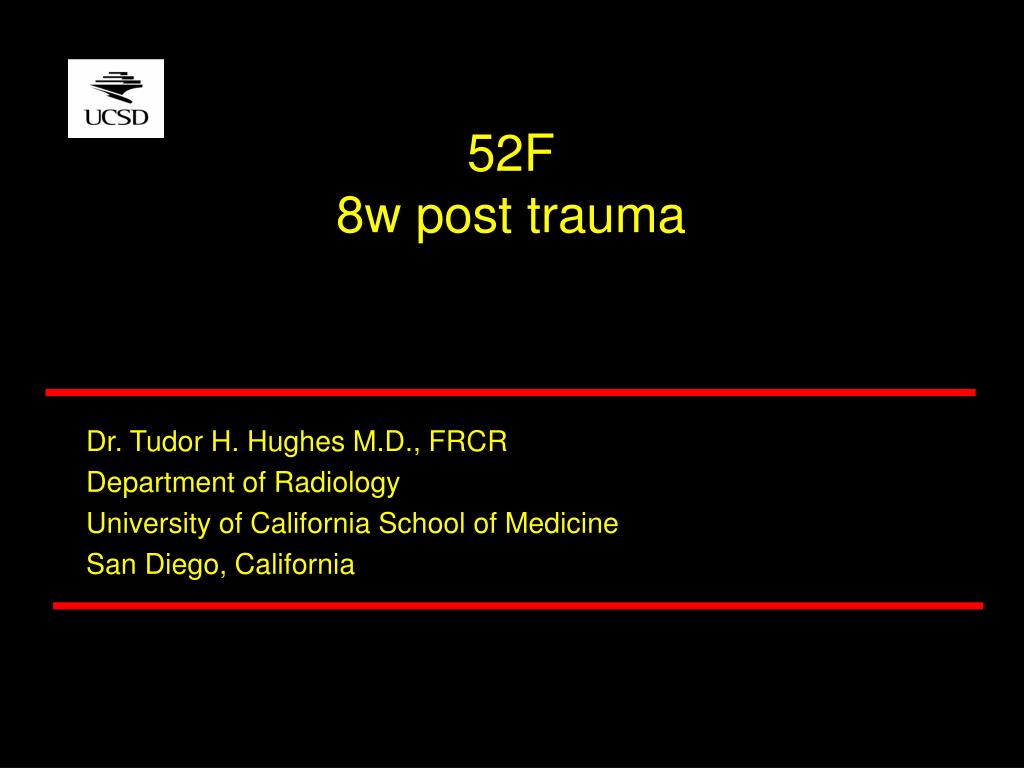 UCSD

52F
8w post trauma

Dr. Tudor H. Hughes M.D., FRCR
Department of Radiology
University of California School of Medicine
San Diego, California